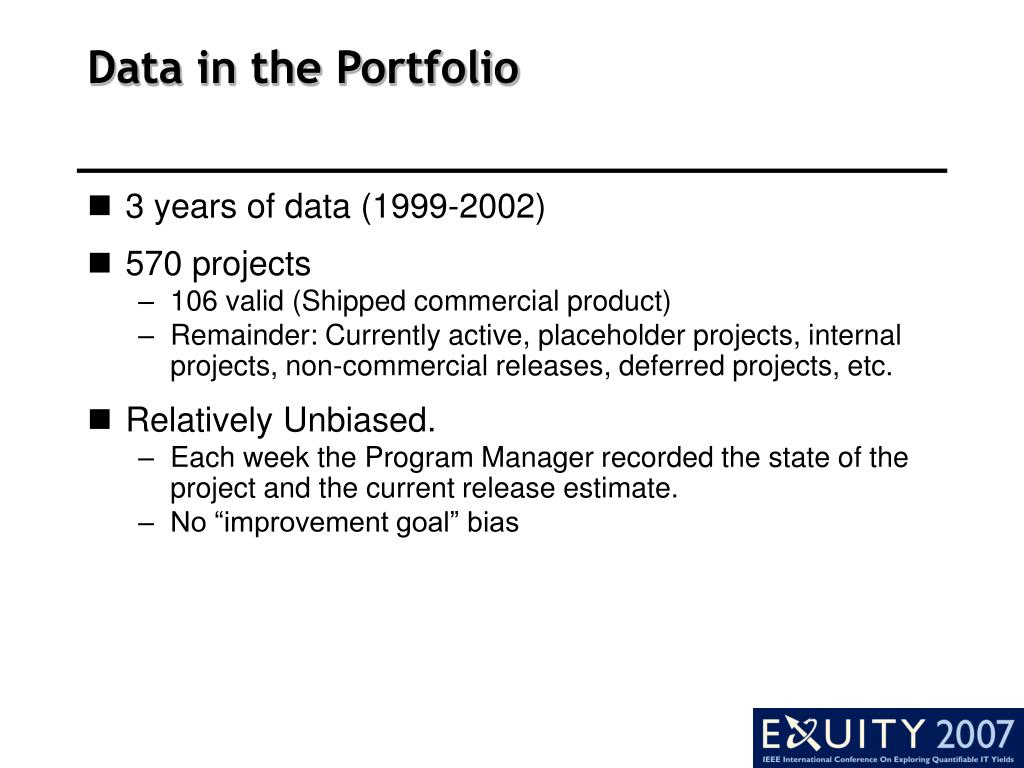 Data in the Portfolio

■ 3 years of data (1999-2002)

■ 570 projects
– 106 valid (Shipped commercial product)
– Remainder: Currently active, placeholder projects, internal projects, non-commercial releases, deferred projects, etc.

■ Relatively Unbiased.
– Each week the Program Manager recorded the state of the project and the current release estimate.
– No “improvement goal” bias

EXUITY 2007
IEEE International Conference On Exploring Quantifiable IT Yields